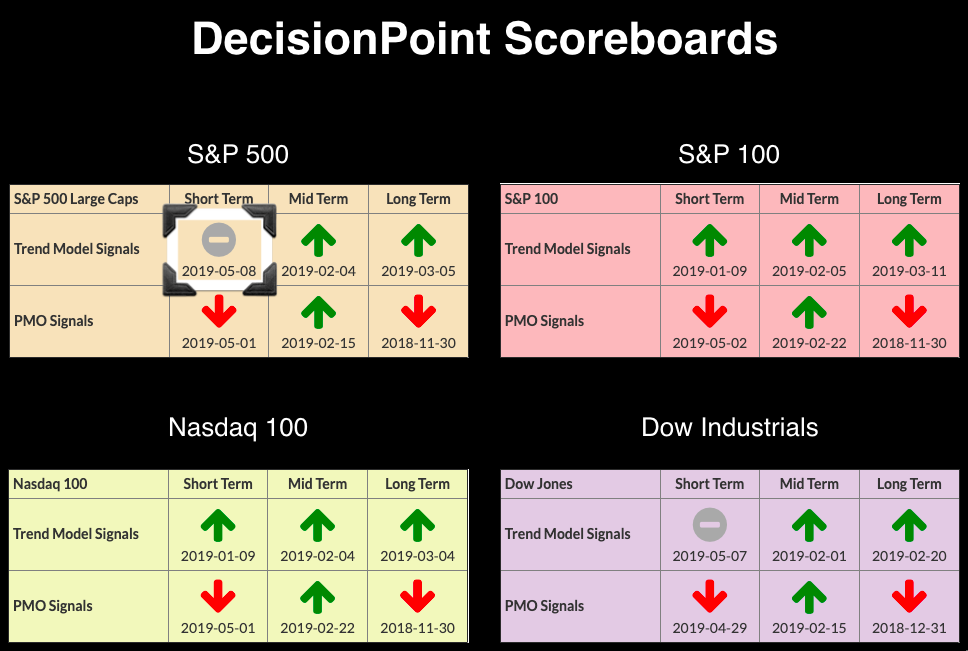 DecisionPoint Scoreboards

S&P 500

| S&P 500 Large Caps | Short Term | Mid Term | Long Term |
|---|---|---|---|
| Trend Model Signals | 2019-05-08 | 2019-02-04 | 2019-03-05 |
| PMO Signals | 2019-05-01 | 2019-02-15 | 2018-11-30 |

S&P 100

| S&P 100 | Short Term | Mid Term | Long Term |
|---|---|---|---|
| Trend Model Signals | 2019-01-09 | 2019-02-05 | 2019-03-11 |
| PMO Signals | 2019-05-02 | 2019-02-22 | 2018-11-30 |

Nasdaq 100

| Nasdaq 100 | Short Term | Mid Term | Long Term |
|---|---|---|---|
| Trend Model Signals | 2019-01-09 | 2019-02-04 | 2019-03-04 |
| PMO Signals | 2019-05-01 | 2019-02-22 | 2018-11-30 |

Dow Industrials

| Dow Jones | Short Term | Mid Term | Long Term |
|---|---|---|---|
| Trend Model Signals | 2019-05-07 | 2019-02-01 | 2019-02-20 |
| PMO Signals | 2019-04-29 | 2019-02-15 | 2018-12-31 |